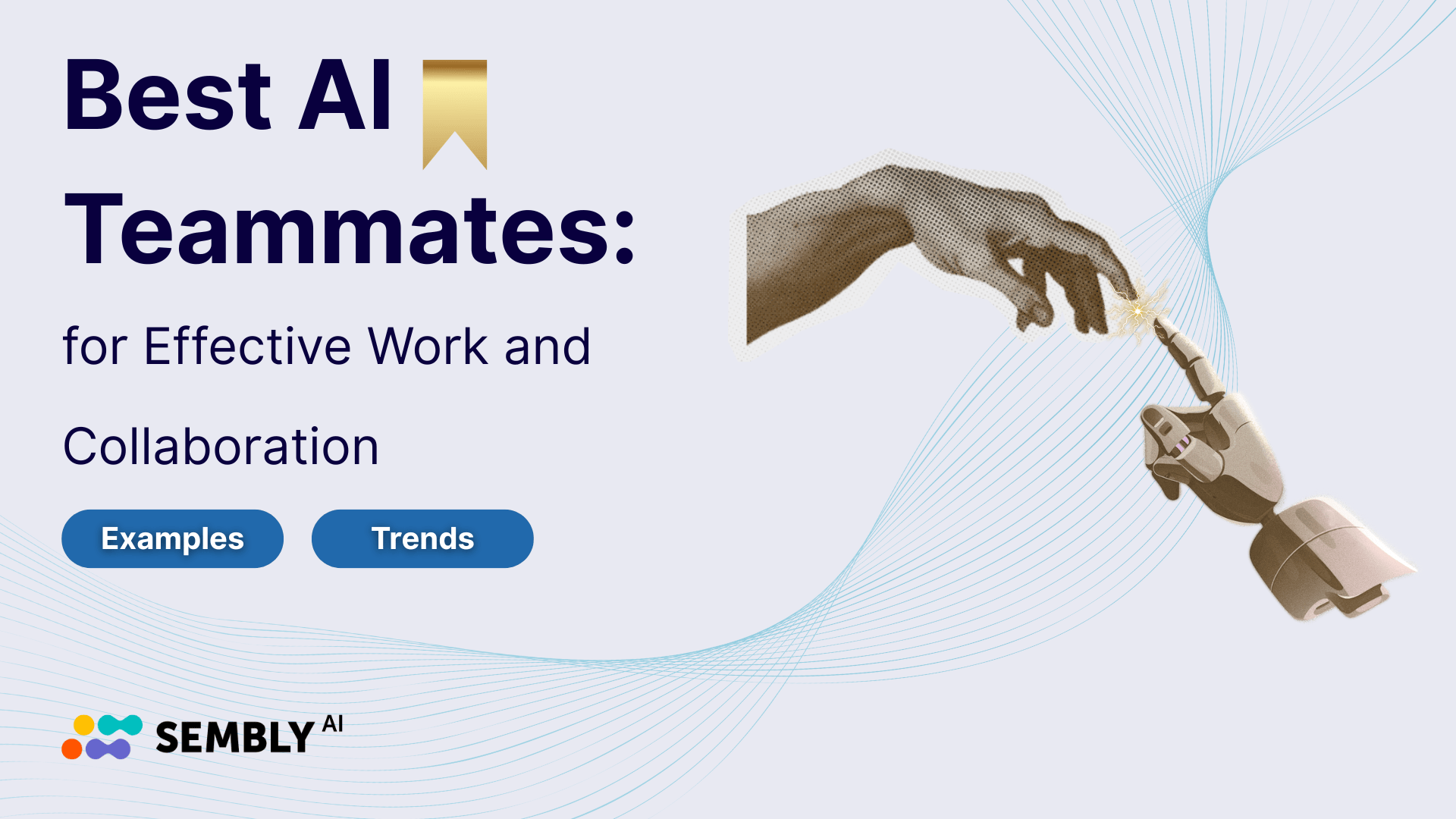 Best AI Teammates:

for Effective Work and Collaboration

Examples

Trends

SEMBLY AI